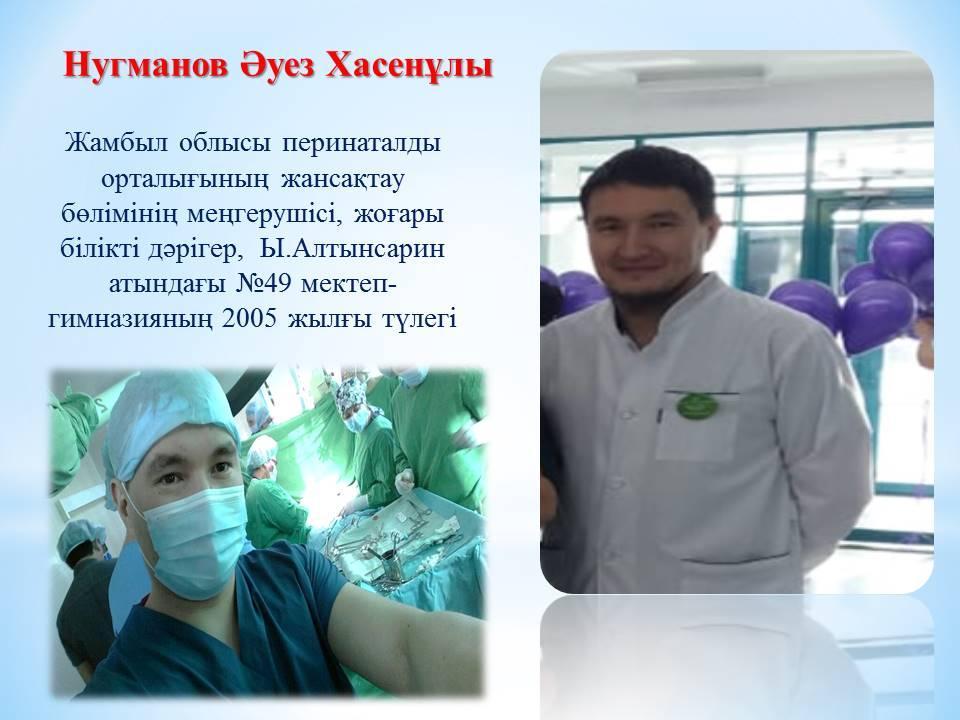 Нугманов Әуез Хасенұлы

Жамбыл облысы перинаталды орталығының жансақтау бөлімінің меңгерушісі, жоғары білікті дәрігер, Ы.Алтынсарин атындағы №49 мектеп-гимназияның 2005 жылғы түлегі